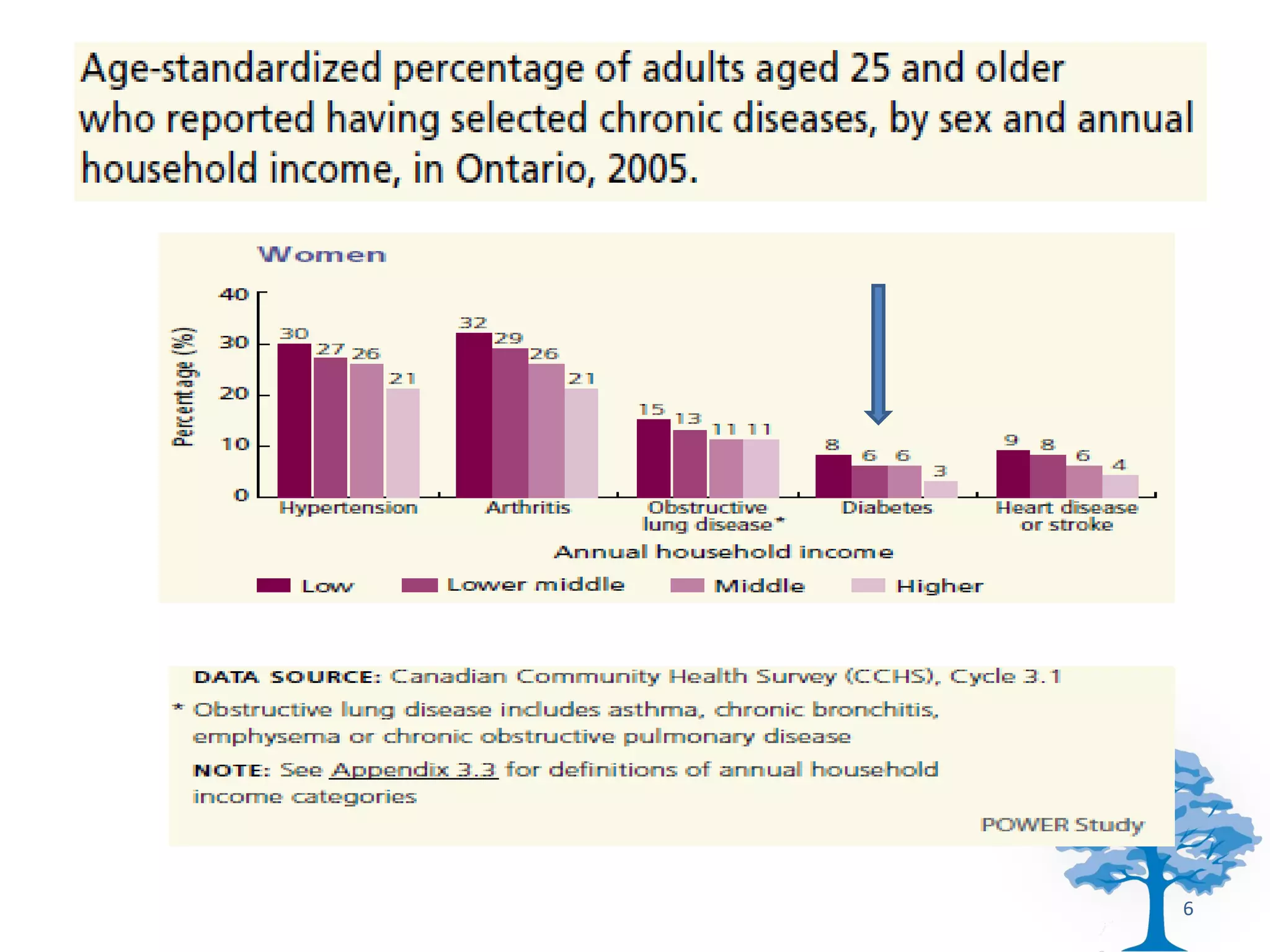 Age-standardized percentage of adults aged 25 and older who reported having selected chronic diseases, by sex and annual household income, in Ontario, 2005.

Women

Percentage (%)

40
30
20
10
0

30 27 26 21
32 29 26 21
15 13 11 11
8 6 6 3
9 8 6 4

Hypertension
Arthritis
Obstructive lung disease*
Diabetes
Heart disease or stroke

Annual household income

Low
Lower middle
Middle
Higher

DATA SOURCE: Canadian Community Health Survey (CCHS), Cycle 3.1
* Obstructive lung disease includes asthma, chronic bronchitis, emphysema or chronic obstructive pulmonary disease
NOTE: See Appendix 3.3 for definitions of annual household income categories

POWER Study

6